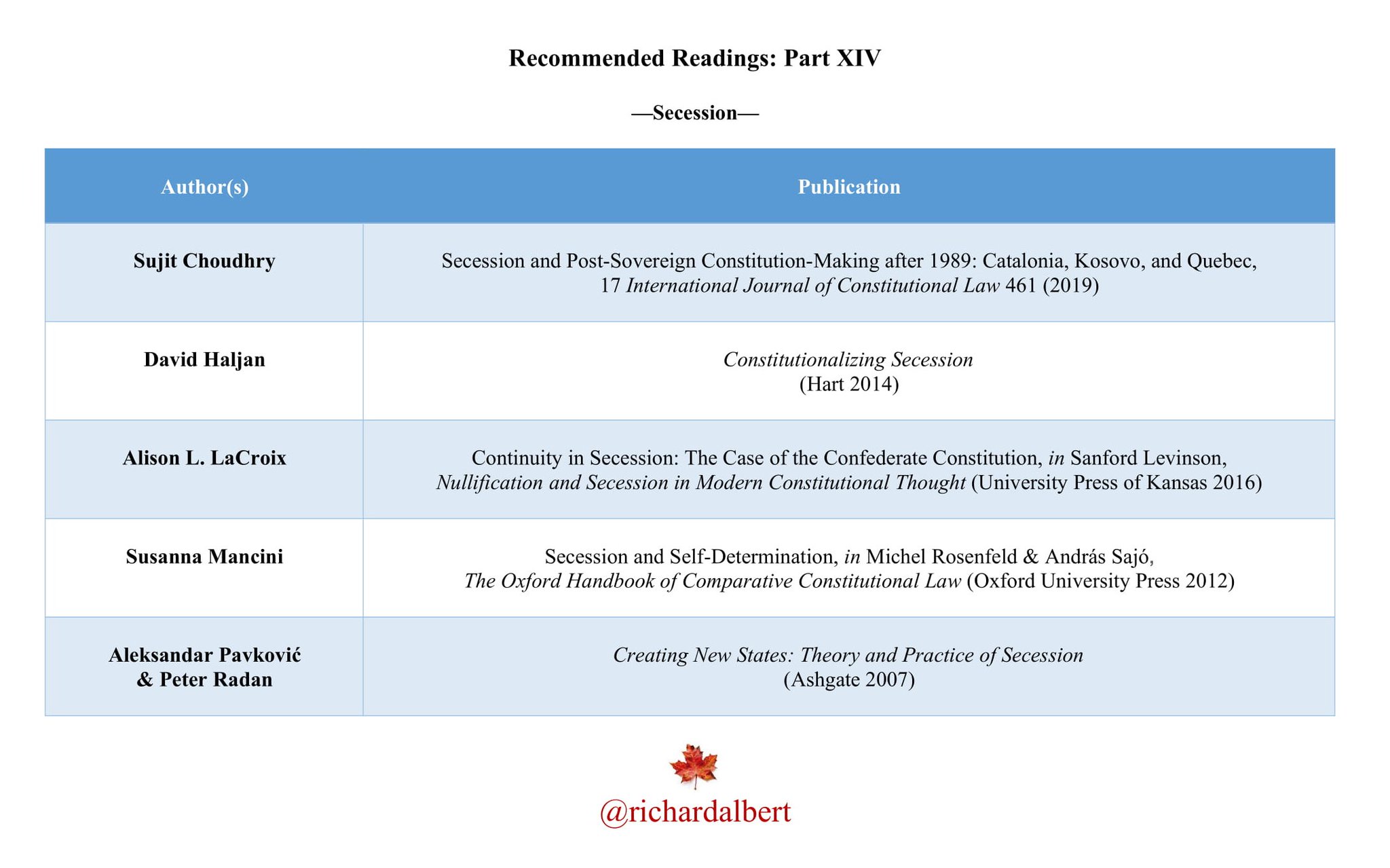 Recommended Readings: Part XIV

—Secession—

| Author(s) | Publication |
|---|---|
| Sujit Choudhry | Secession and Post-Sovereign Constitution-Making after 1989: Catalonia, Kosovo, and Quebec, 17 International Journal of Constitutional Law 461 (2019) |
| David Haljan | Constitutionalizing Secession (Hart 2014) |
| Alison L. LaCroix | Continuity in Secession: The Case of the Confederate Constitution, in Sanford Levinson, Nullification and Secession in Modern Constitutional Thought (University Press of Kansas 2016) |
| Susanna Mancini | Secession and Self-Determination, in Michel Rosenfeld & András Sajó, The Oxford Handbook of Comparative Constitutional Law (Oxford University Press 2012) |
| Aleksandar Pavković & Peter Radan | Creating New States: Theory and Practice of Secession (Ashgate 2007) |

@richardalbert